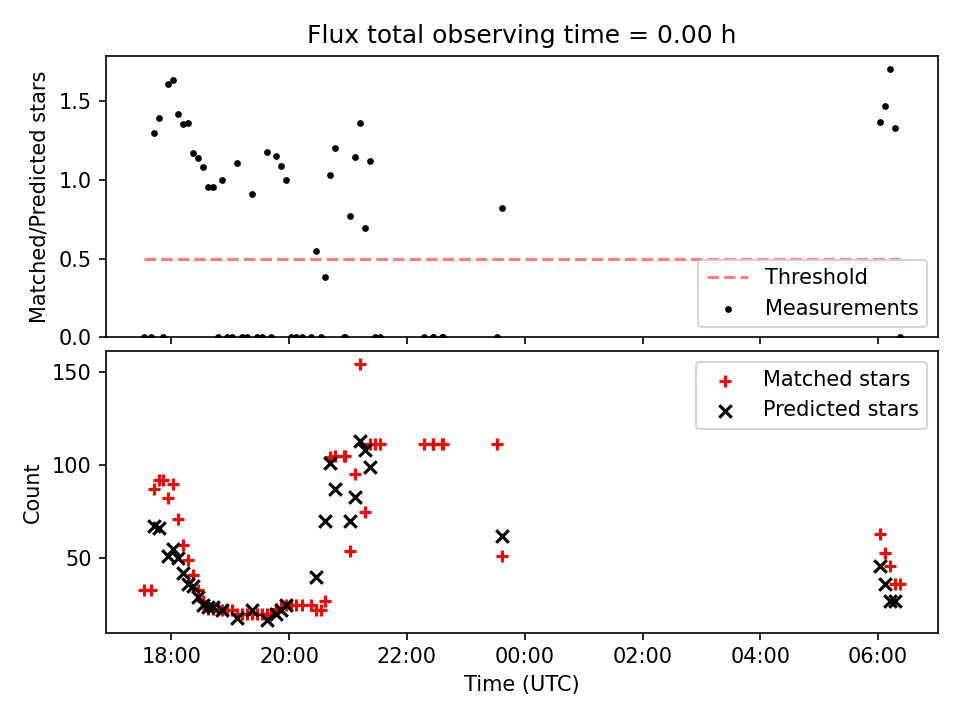 Flux total observing time = 0.00 h

Matched/Predicted stars

1.5
1.0
0.5
0.0

Threshold
Measurements

Count

150
100
50

Matched stars
Predicted stars

18:00
20:00
22:00
00:00
02:00
04:00
06:00

Time (UTC)